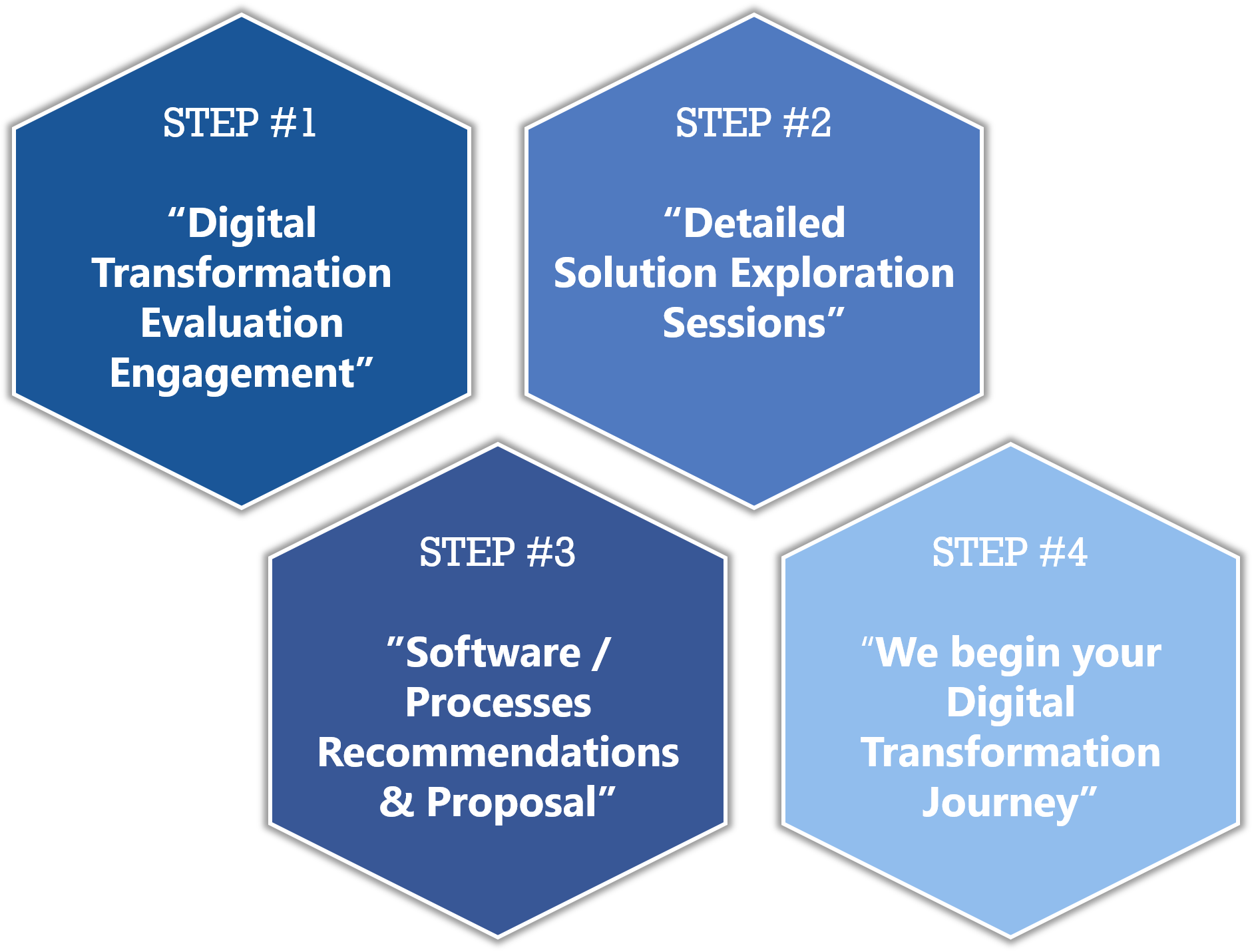 STEP #1

“Digital Transformation Evaluation Engagement”

STEP #2

“Detailed Solution Exploration Sessions”

STEP #3

”Software / Processes Recommendations & Proposal”

STEP #4

“We begin your Digital Transformation Journey”